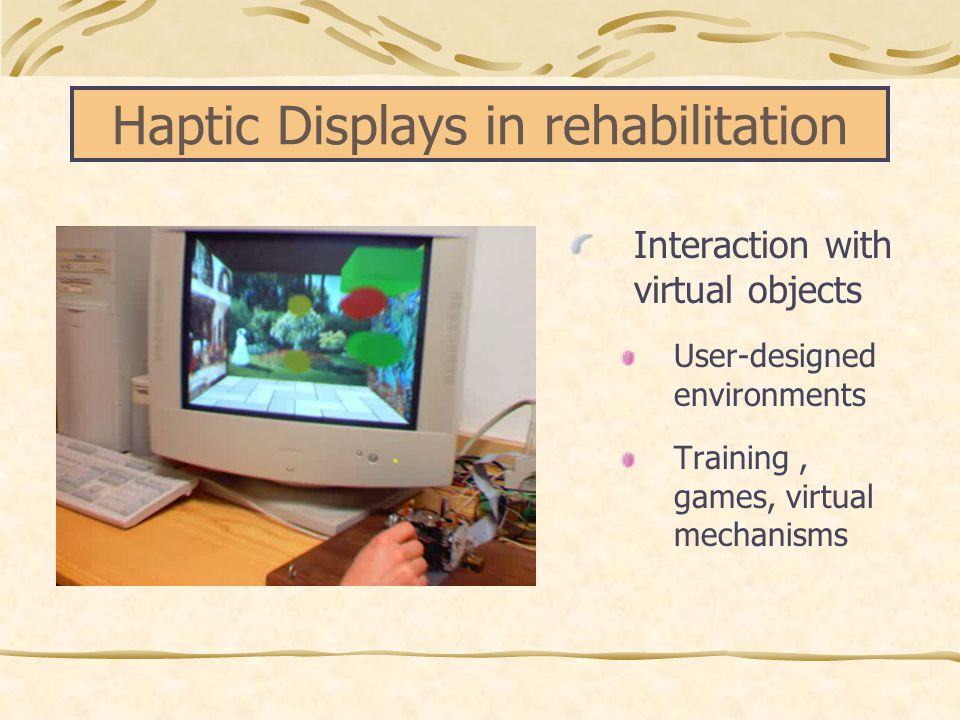 Haptic Displays in rehabilitation

Interaction with virtual objects

User-designed environments

Training , games, virtual mechanisms